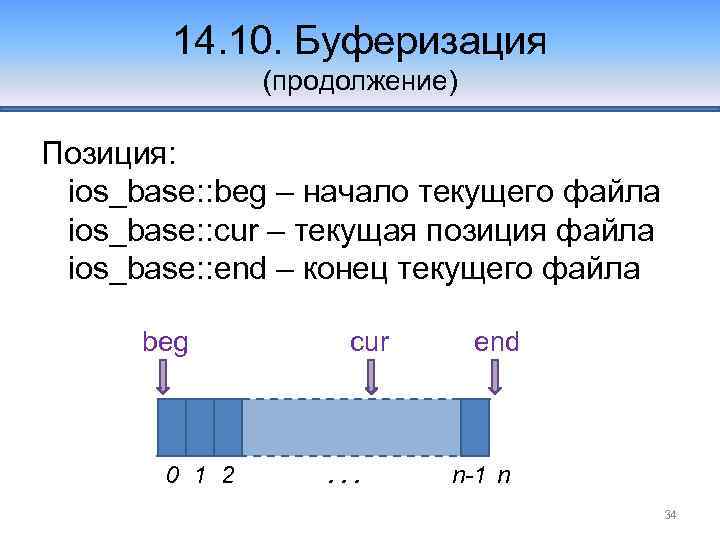 14.10. Буферизация
(продолжение)

Позиция:
ios_base::beg – начало текущего файла
ios_base::cur – текущая позиция файла
ios_base::end – конец текущего файла

beg cur end

0 1 2 . . . n-1 n

34